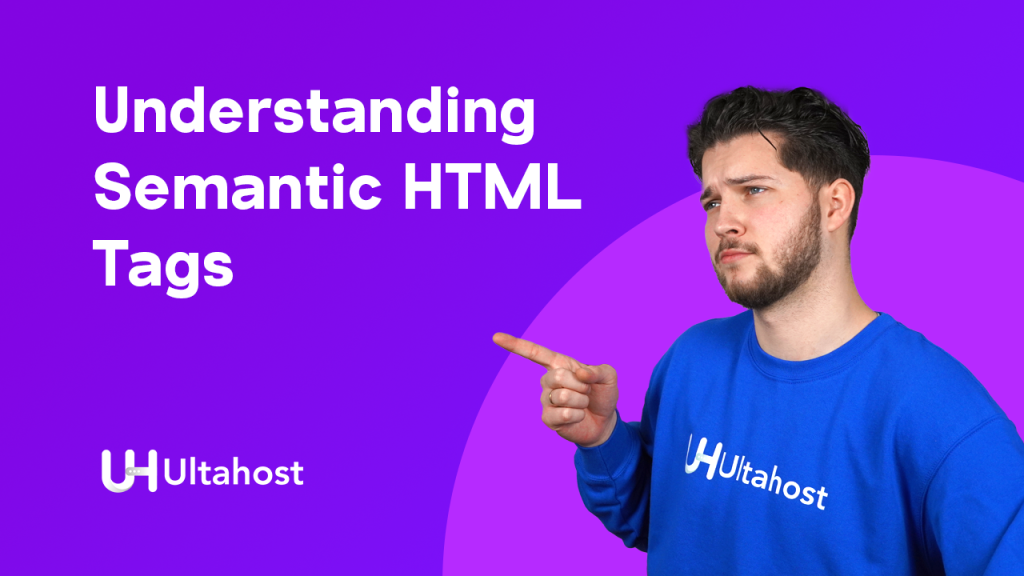 Understanding Semantic HTML Tags

UH Ultahost

UH Ultahost